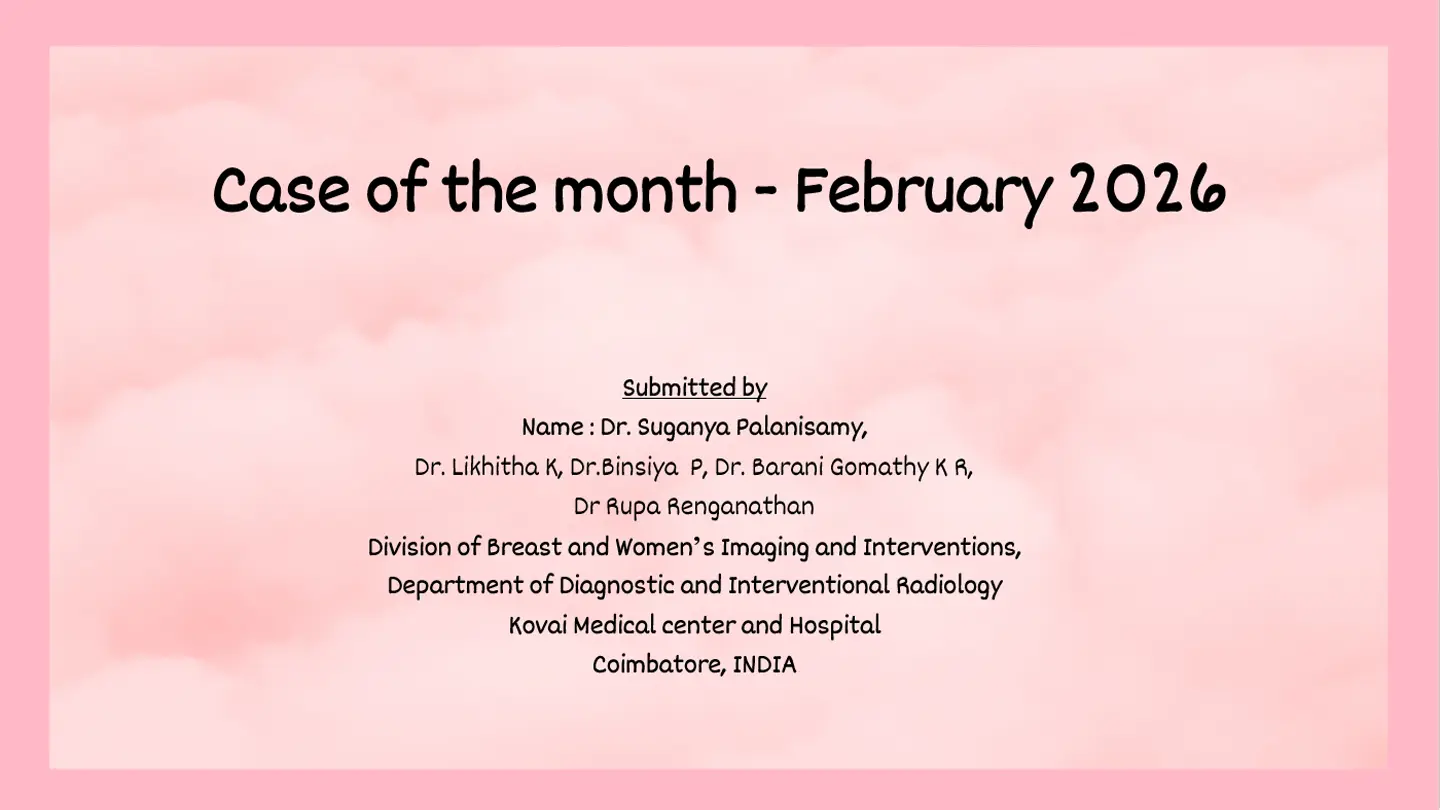 Case of the month - February 2026

Submitted by
Name : Dr. Suganya Palanisamy,
Dr. Likhitha K, Dr.Binsiya P, Dr. Barani Gomathy K R,
Dr Rupa Renganathan
Division of Breast and Women's Imaging and Interventions,
Department of Diagnostic and Interventional Radiology
Kovai Medical center and Hospital
Coimbatore, INDIA